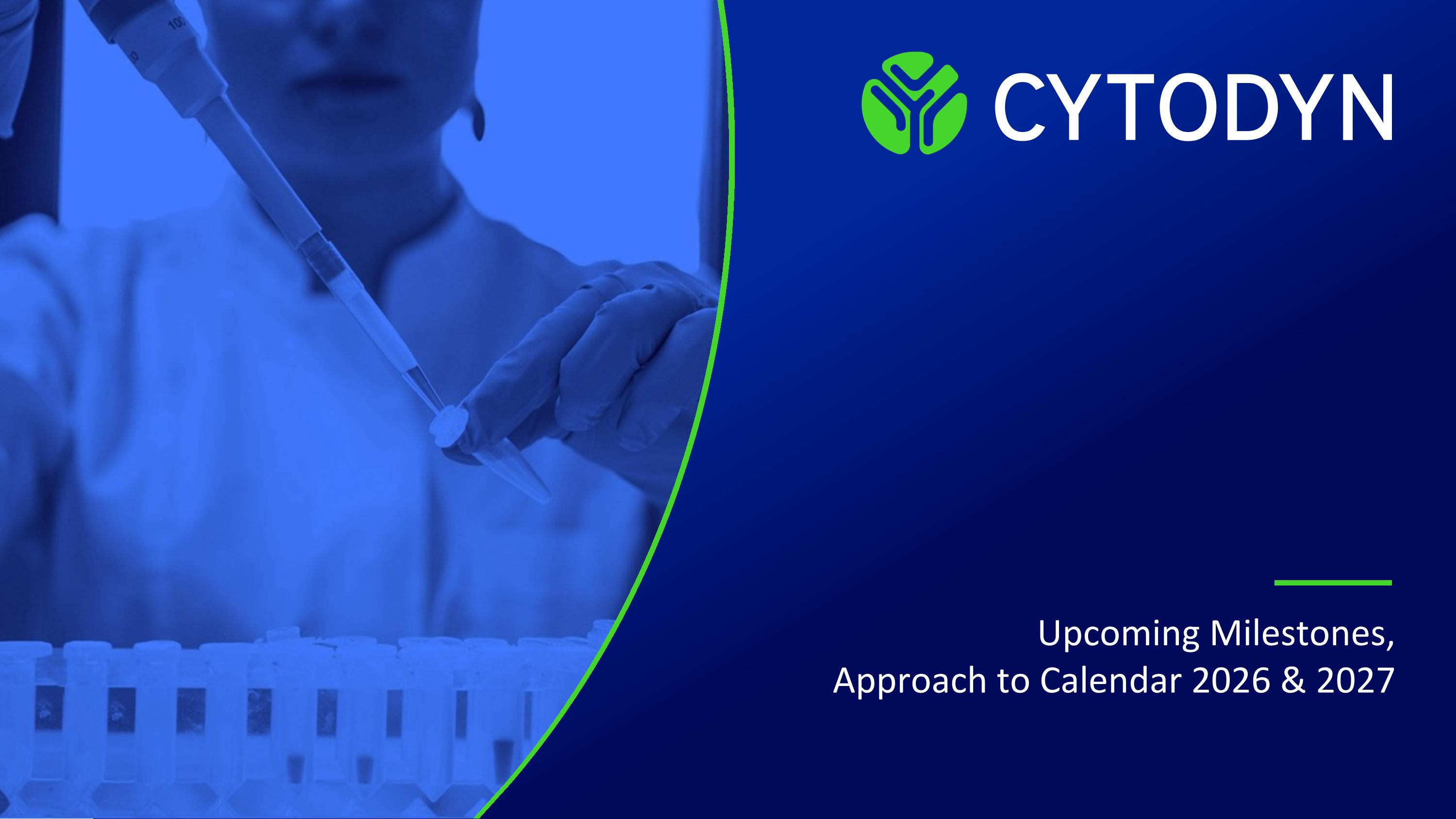 CYTODYN

Upcoming Milestones,
Approach to Calendar 2026 & 2027